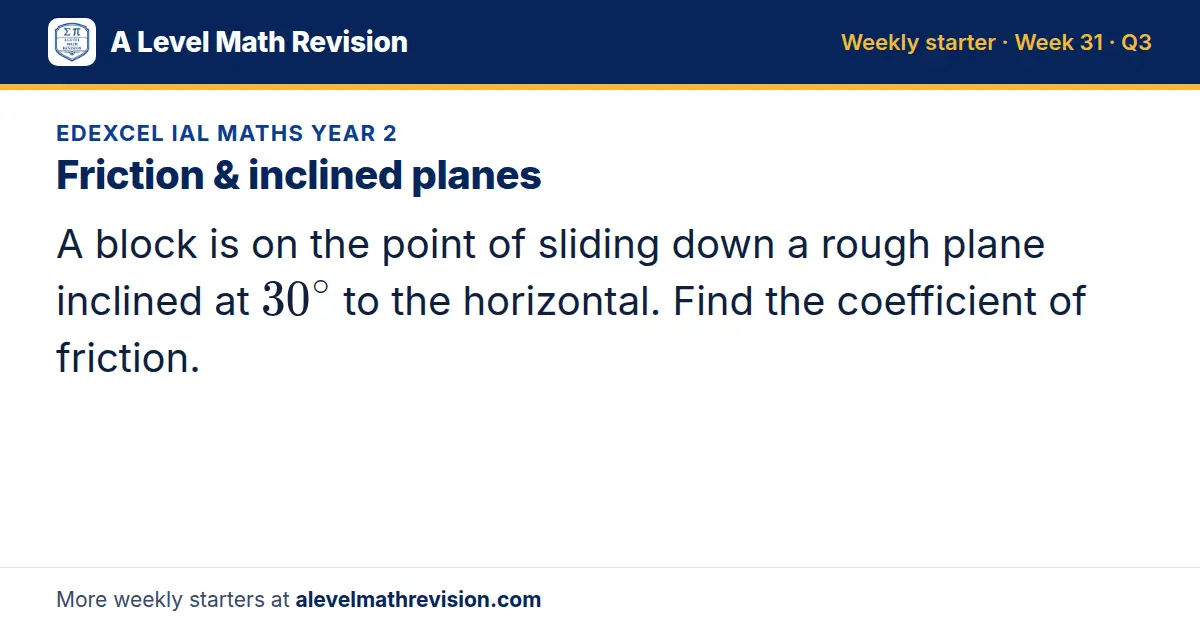 A Level Math Revision

Weekly starter · Week 31 · Q3

EDEXCEL IAL MATHS YEAR 2

Friction & inclined planes

A block is on the point of sliding down a rough plane inclined at $30^\circ$ to the horizontal. Find the coefficient of friction.

More weekly starters at alevelmathrevision.com